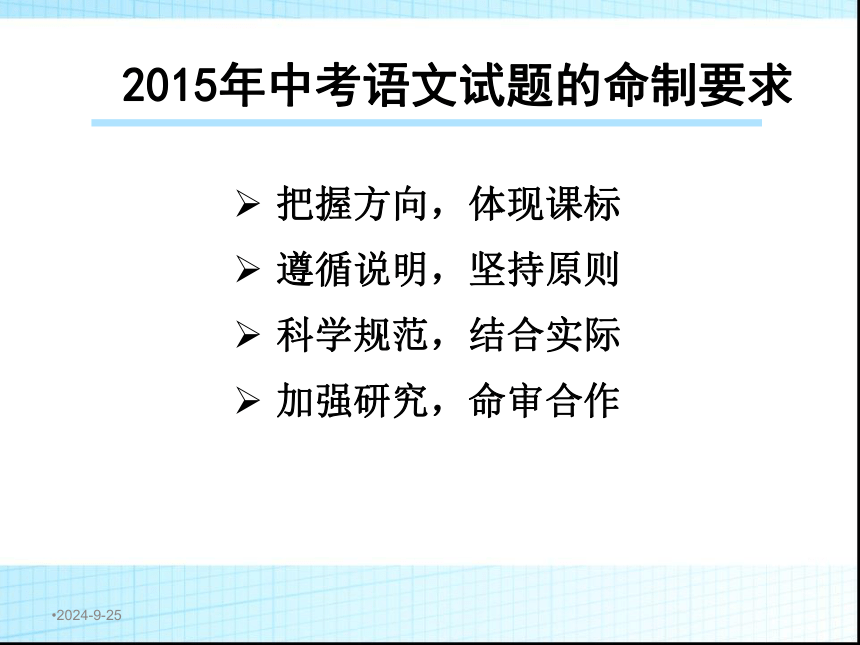 2015年中考语文试题的命制要求

➢ 把握方向，体现课标

➢ 遵循说明，坚持原则

➢ 科学规范，结合实际

➢ 加强研究，命审合作

•2024-9-25